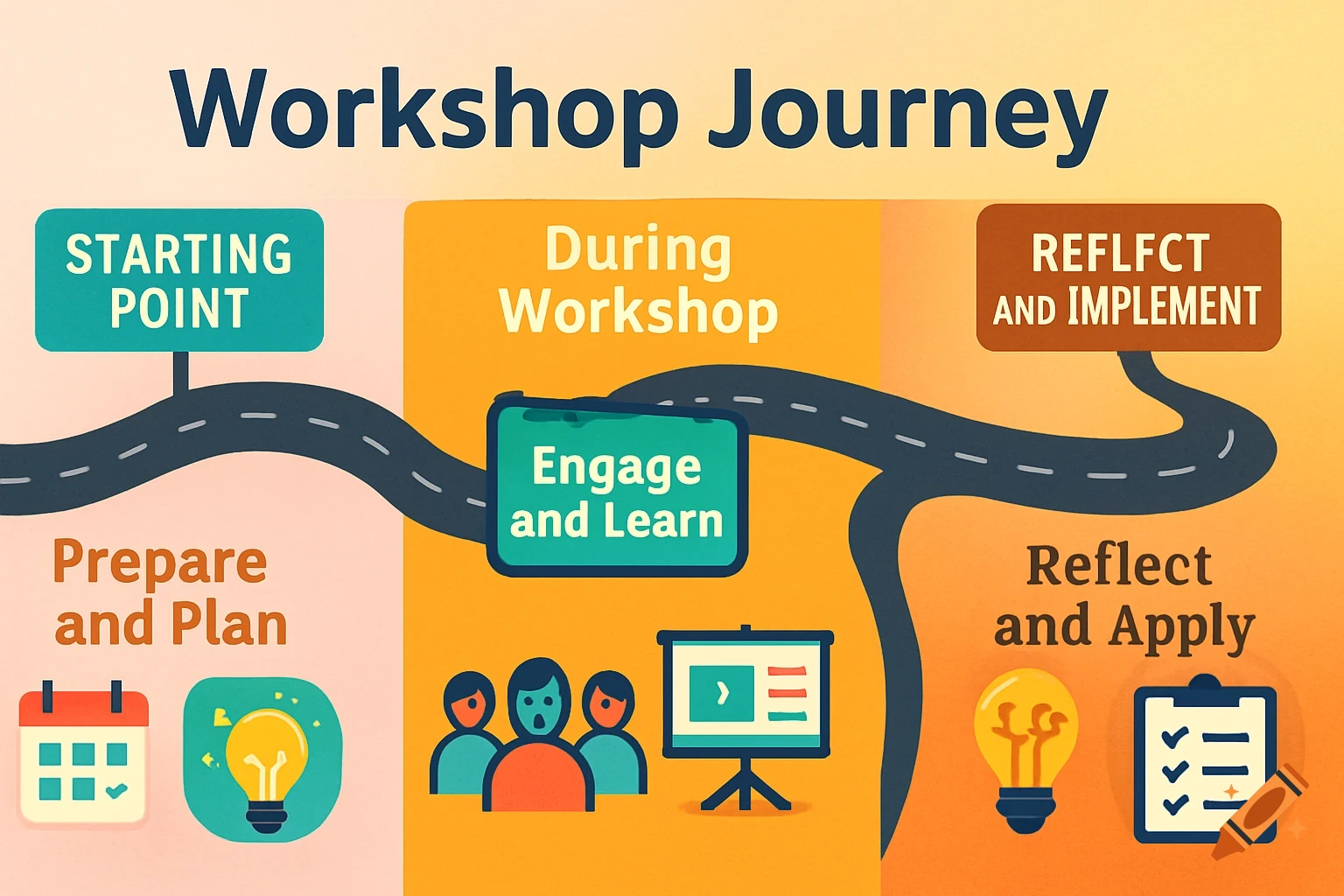 Workshop Journey

STARTING POINT

During Workshop

REFLFCT AND IMPLEMENT

Engage and Learn

Prepare and Plan

Reflect and Apply